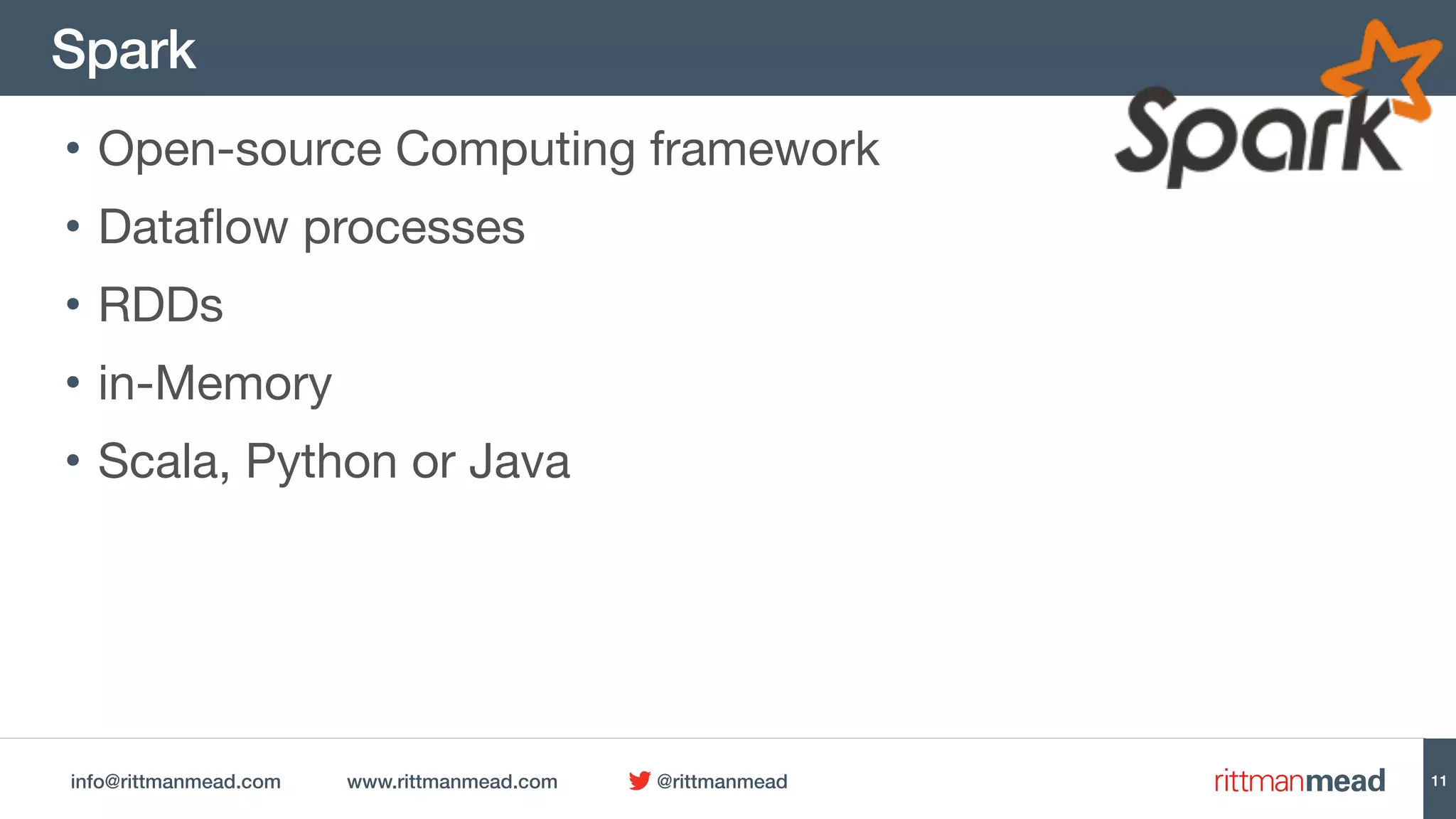 Spark

Spark

• Open-source Computing framework
• Dataflow processes
• RDDs
• in-Memory
• Scala, Python or Java

info@rittmanmead.com www.rittmanmead.com @rittmanmead rittmanmead 11